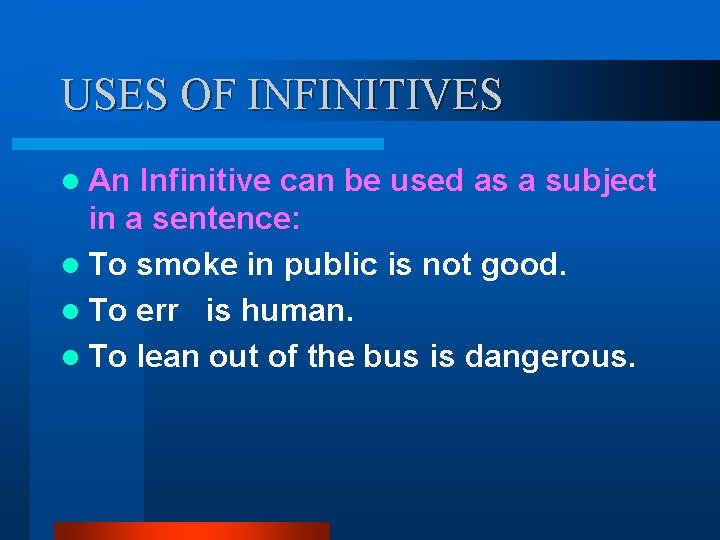 USES OF INFINITIVES

- An Infinitive can be used as a subject in a sentence:
- To smoke in public is not good.
- To err is human.
- To lean out of the bus is dangerous.